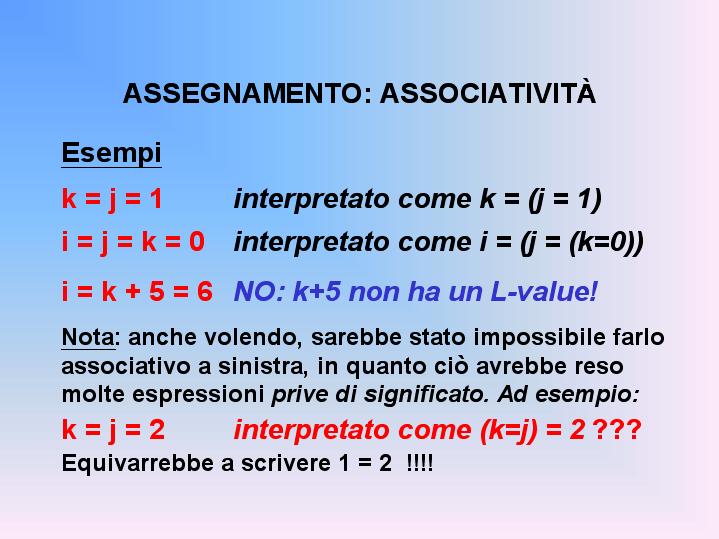 ASSEGNAMENTO: ASSOCIATIVITÀ

Esempi

k = j = 1 interpretato come k = (j = 1)

i = j = k = 0 interpretato come i = (j = (k=0))

i = k + 5 = 6 NO: k+5 non ha un L-value!

Nota: anche volendo, sarebbe stato impossibile farlo associativo a sinistra, in quanto ciò avrebbe reso molte espressioni prive di significato. Ad esempio:

k = j = 2 interpretato come (k=j) = 2 ???

Equivarrebbe a scrivere 1 = 2 !!!!